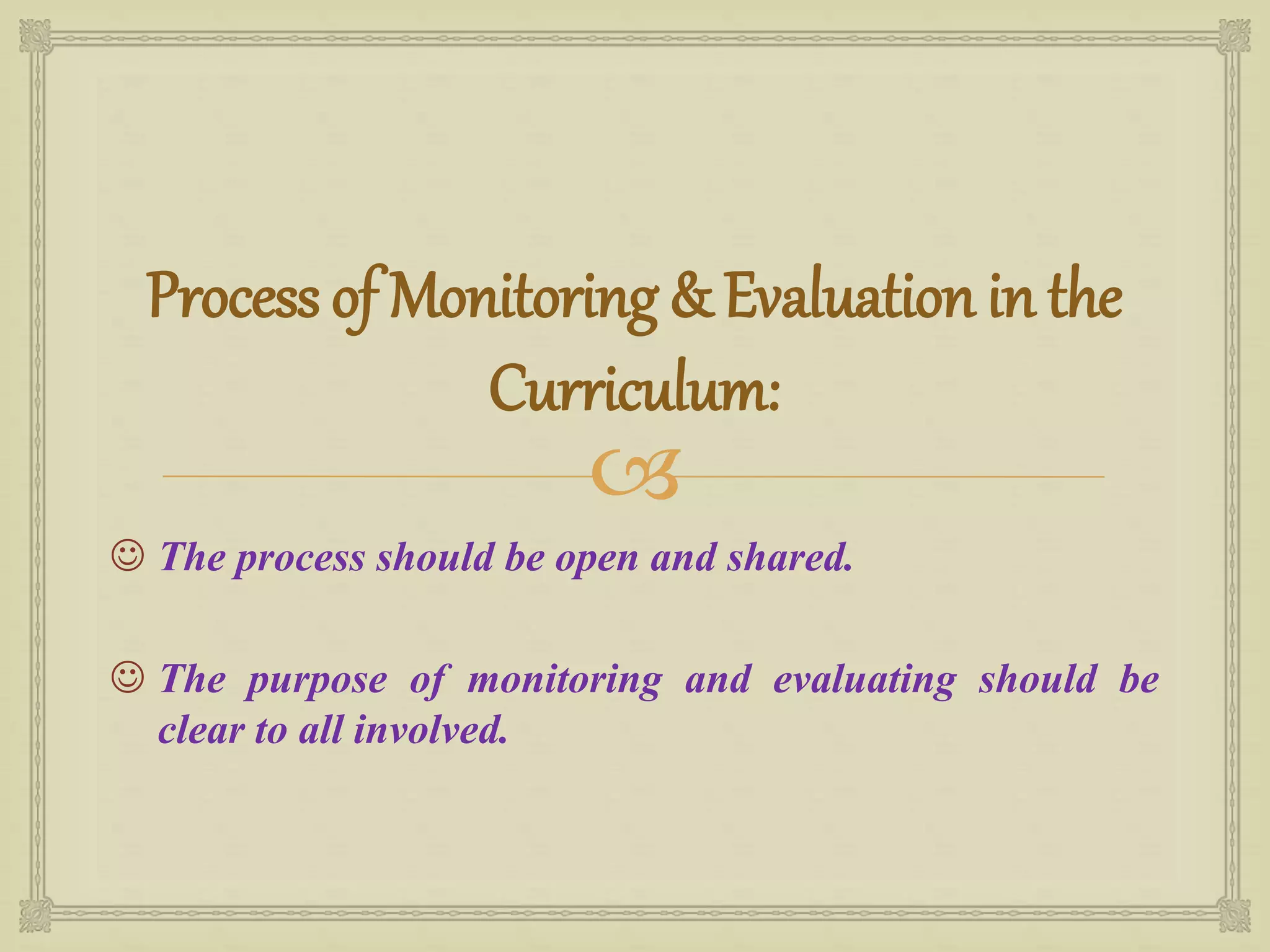 Process of Monitoring & Evaluation in the Curriculum:

☺ The process should be open and shared.

☺ The purpose of monitoring and evaluating should be clear to all involved.